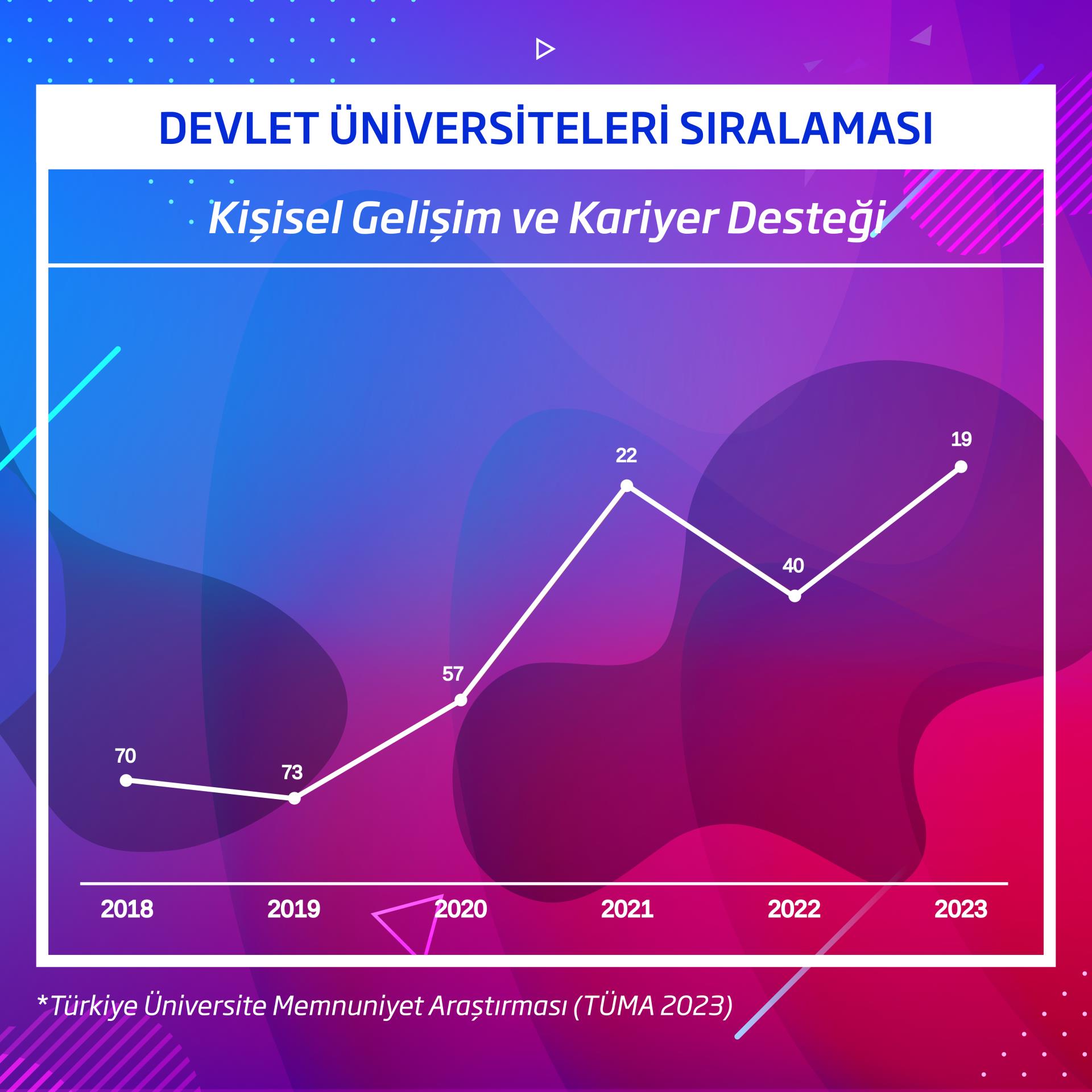 DEVLET ÜNİVERSİTELERİ SIRALAMASI

Kişisel Gelişim ve Kariyer Desteği

70
73
57
22
40
19

2018 2019 2020 2021 2022 2023

*Türkiye Üniversite Memnuniyet Araştırması (TÜMA 2023)